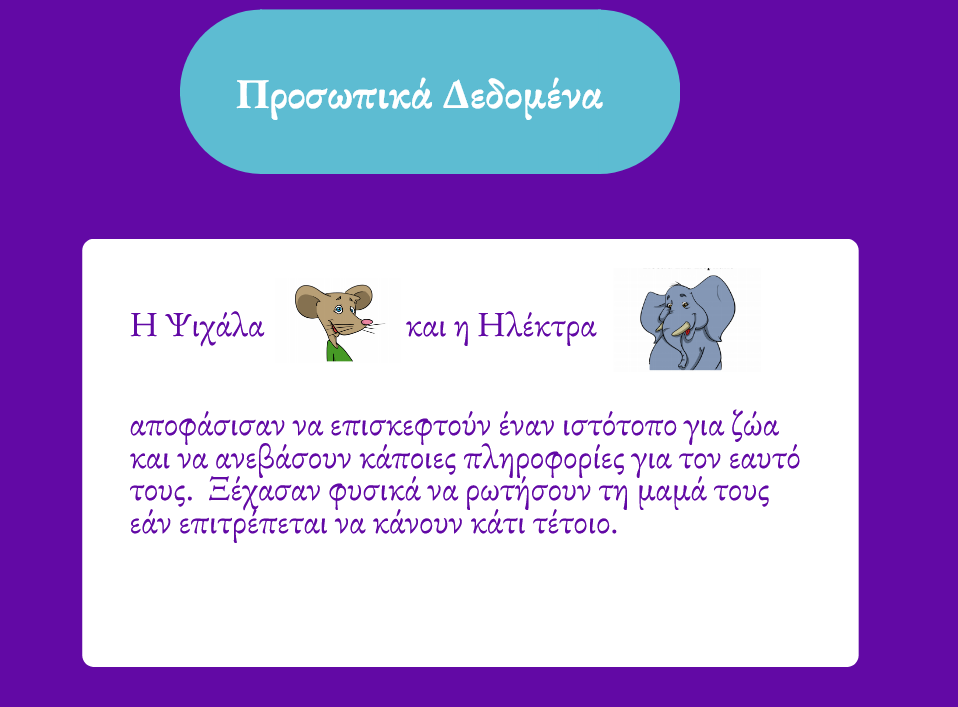 Προσωπικά Δεδομένα

Η Ψιχάλα και η Ηλέκτρα

αποφάσισαν να επισκεφτούν έναν ιστότοπο για ζώα και να ανεβάσουν κάποιες πληροφορίες για τον εαυτό τους. Ξέχασαν φυσικά να ρωτήσουν τη μαμά τους εάν επιτρέπεται να κάνουν κάτι τέτοιο.